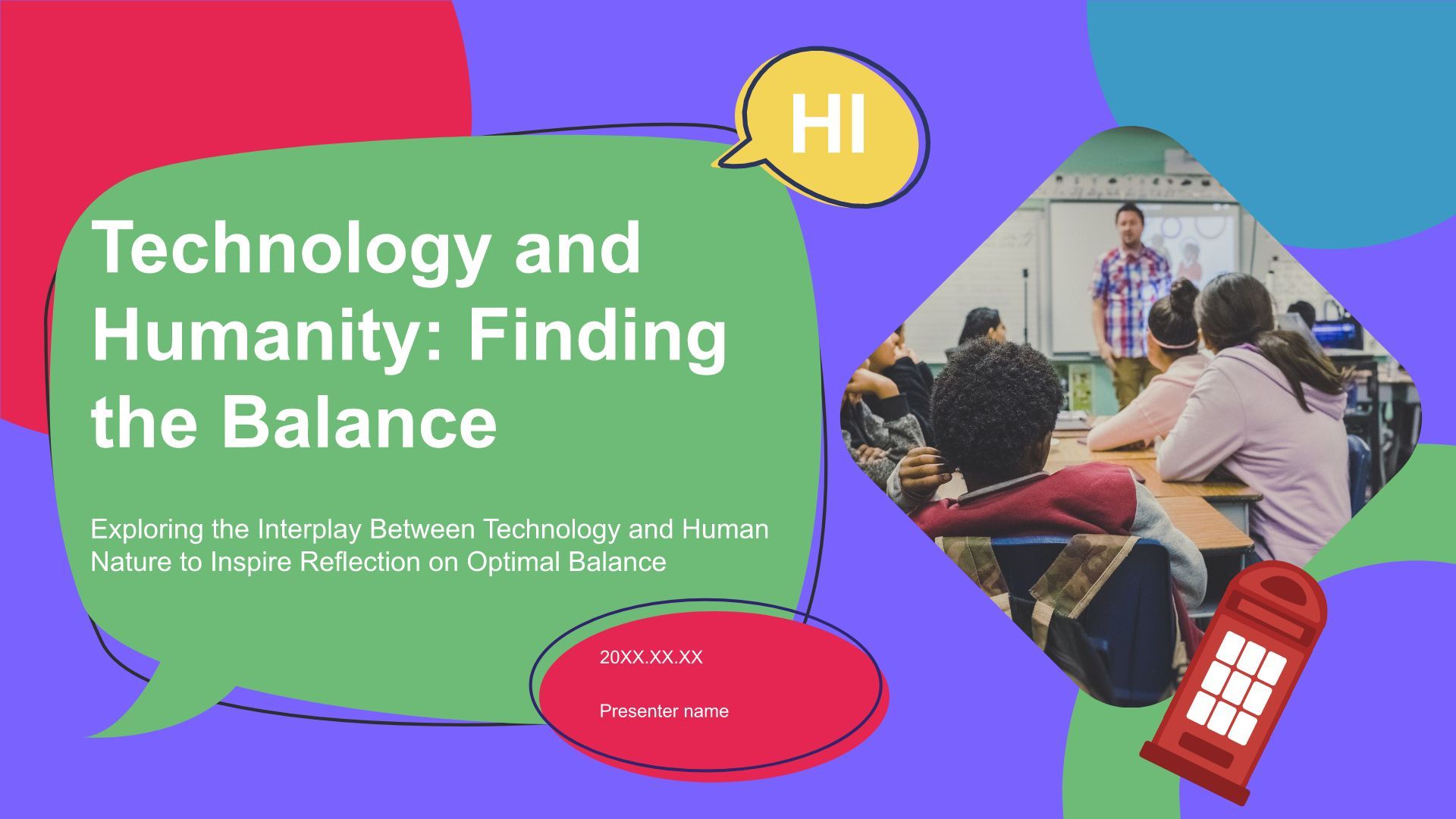 HI

Technology and Humanity: Finding the Balance

Exploring the Interplay Between Technology and Human Nature to Inspire Reflection on Optimal Balance

20XX.XX.XX

Presenter name